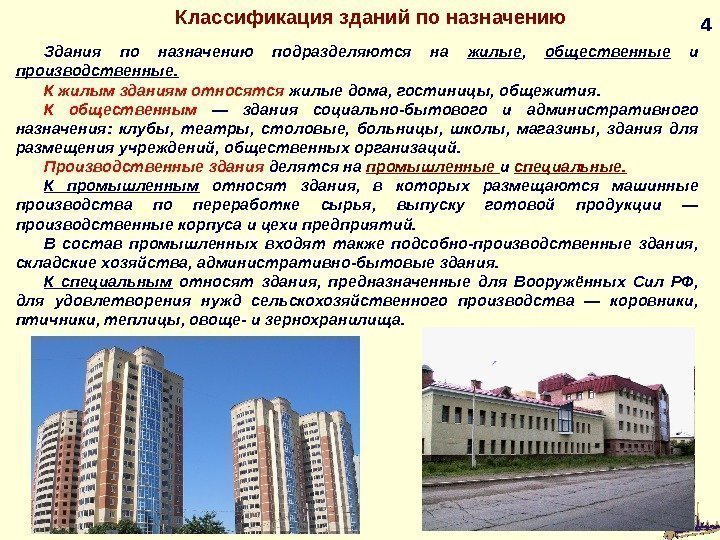 Классификация зданий по назначению

4

Здания по назначению подразделяются на жилые, общественные и производственные.

К жилым зданиям относятся жилые дома, гостиницы, общежития.

К общественным — здания социально-бытового и административного назначения: клубы, театры, столовые, больницы, школы, магазины, здания для размещения учреждений, общественных организаций.

Производственные здания делятся на промышленные и специальные.

К промышленным относят здания, в которых размещаются машинные производства по переработке сырья, выпуску готовой продукции — производственные корпуса и цехи предприятий.

В состав промышленных входят также подсобно-производственные здания, складские хозяйства, административно-бытовые здания.

К специальным относят здания, предназначенные для Вооружённых Сил РФ, для удовлетворения нужд сельскохозяйственного производства — коровники, птичники, теплицы, овоще- и зернохранилища.